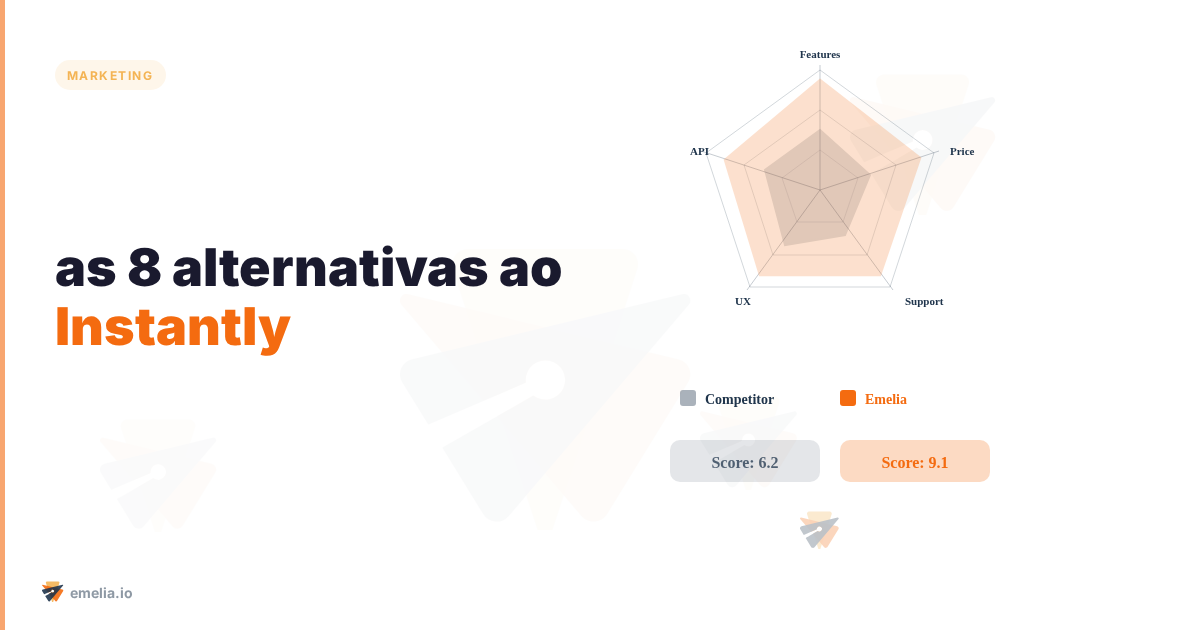 MARKETING

as 8 alternativas ao Instantly

Features
Price
Support
UX
API

Competitor
Emelia

Score: 6.2
Score: 9.1

emelia.io